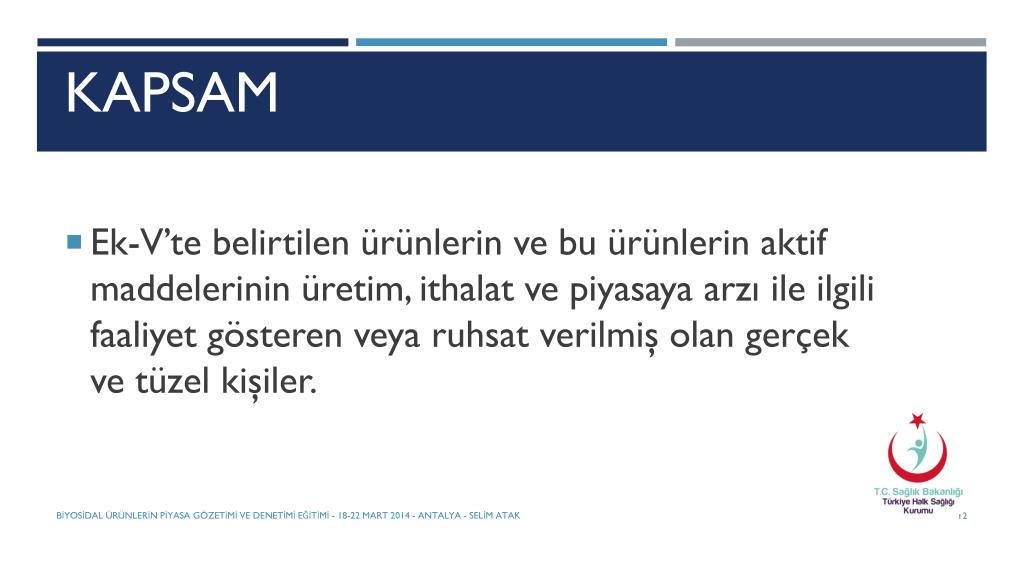 KAPSAM

Ek-V'te belirtilen ürünlerin ve bu ürünlerin aktif maddelerinin üretim, ithalat ve piyasaya arzı ile ilgili faaliyet gösteren veya ruhsat verilmiş olan gerçek ve tüzel kişiler.

T.C. Sağlık Bakanlığı
Türkiye Halk Sağlığı Kurumu

BİYOSİDAL ÜRÜNLERİN PİYASA GÖZETİMİ VE DENETİMİ EĞİTİMİ - 18-22 MART 2014 - ANTALYA - SELİM ATAK

12